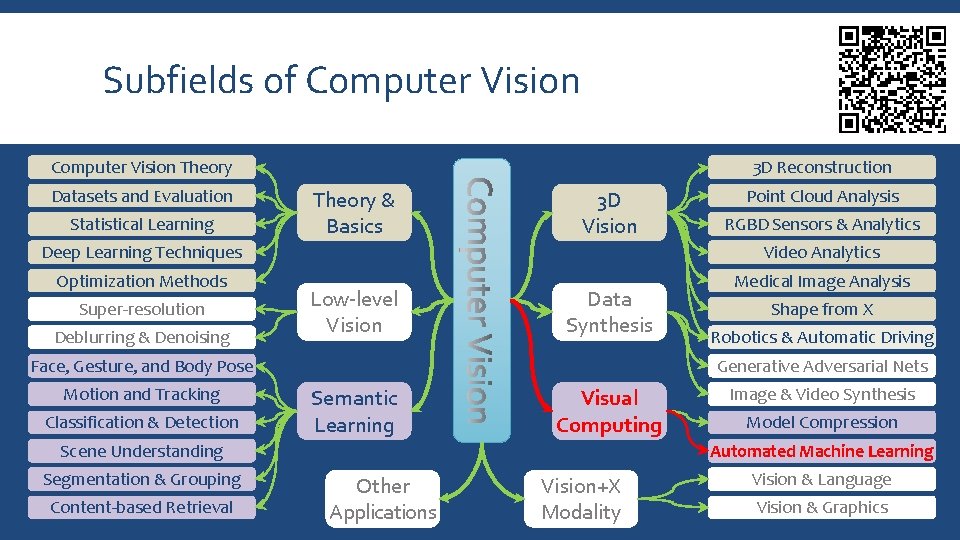 Subfields of Computer Vision

Computer Vision Theory
Datasets and Evaluation
Statistical Learning
Deep Learning Techniques
Optimization Methods
Super-resolution
Deblurring & Denoising
Face, Gesture, and Body Pose
Motion and Tracking
Classification & Detection
Scene Understanding
Segmentation & Grouping
Content-based Retrieval

Theory & Basics
Low-level Vision
Semantic Learning
Other Applications

Computer Vision

3D Vision
Data Synthesis
Visual Computing
Vision+X Modality

3D Reconstruction
Point Cloud Analysis
RGBD Sensors & Analytics
Video Analytics
Medical Image Analysis
Shape from X
Robotics & Automatic Driving
Generative Adversarial Nets
Image & Video Synthesis
Model Compression
Automated Machine Learning
Vision & Language
Vision & Graphics